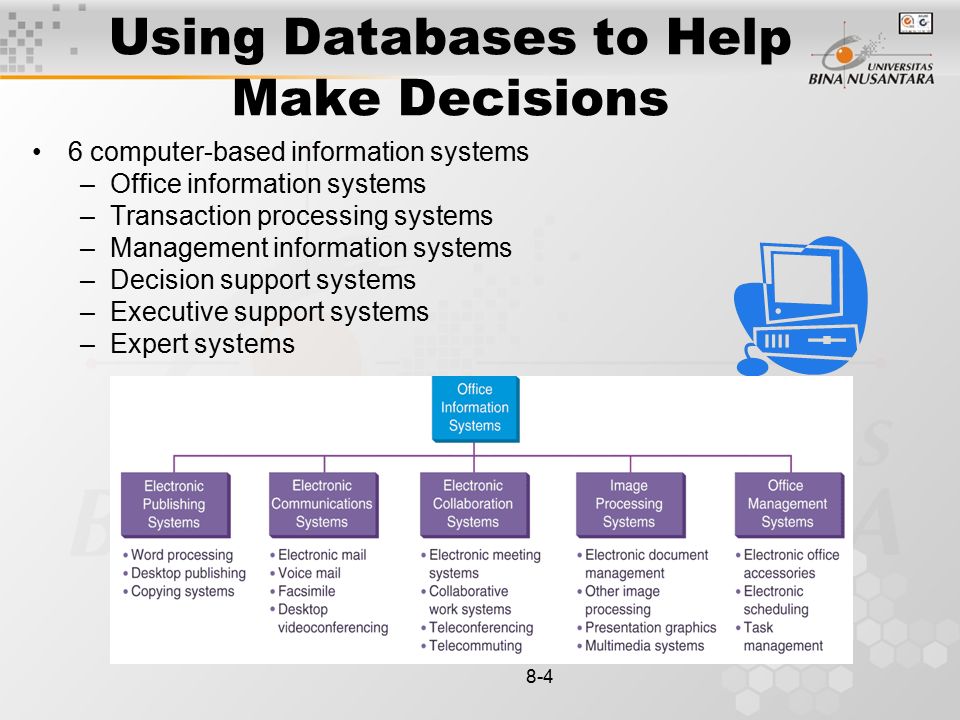 Using Databases to Help Make Decisions

UNIVERSITAS BINA NUSANTARA

• 6 computer-based information systems
– Office information systems
– Transaction processing systems
– Management information systems
– Decision support systems
– Executive support systems
– Expert systems

Office Information Systems

Electronic Publishing Systems
• Word processing
• Desktop publishing
• Copying systems

Electronic Communications Systems
• Electronic mail
• Voice mail
• Facsimile
• Desktop videoconferencing

Electronic Collaboration Systems
• Electronic meeting systems
• Collaborative work systems
• Teleconferencing
• Telecommuting

Image Processing Systems
• Electronic document management
• Other image processing
• Presentation graphics
• Multimedia systems

Office Management Systems
• Electronic office accessories
• Electronic scheduling
• Task management

8-4